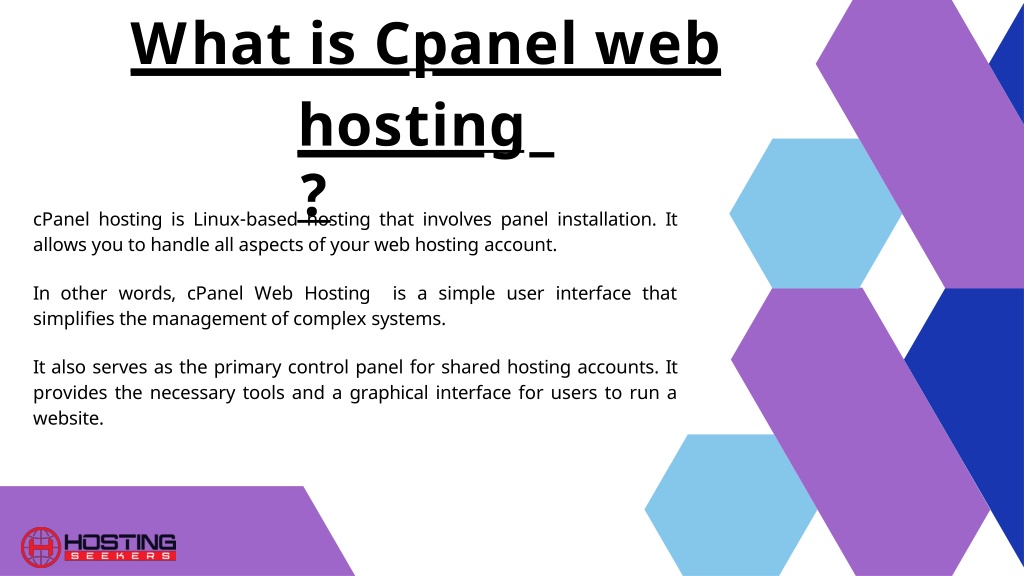 What is Cpanel web hosting ?

cPanel hosting is Linux-based hosting that involves panel installation. It allows you to handle all aspects of your web hosting account.

In other words, cPanel Web Hosting is a simple user interface that simplifies the management of complex systems.

It also serves as the primary control panel for shared hosting accounts. It provides the necessary tools and a graphical interface for users to run a website.

HOSTING SEEKERS